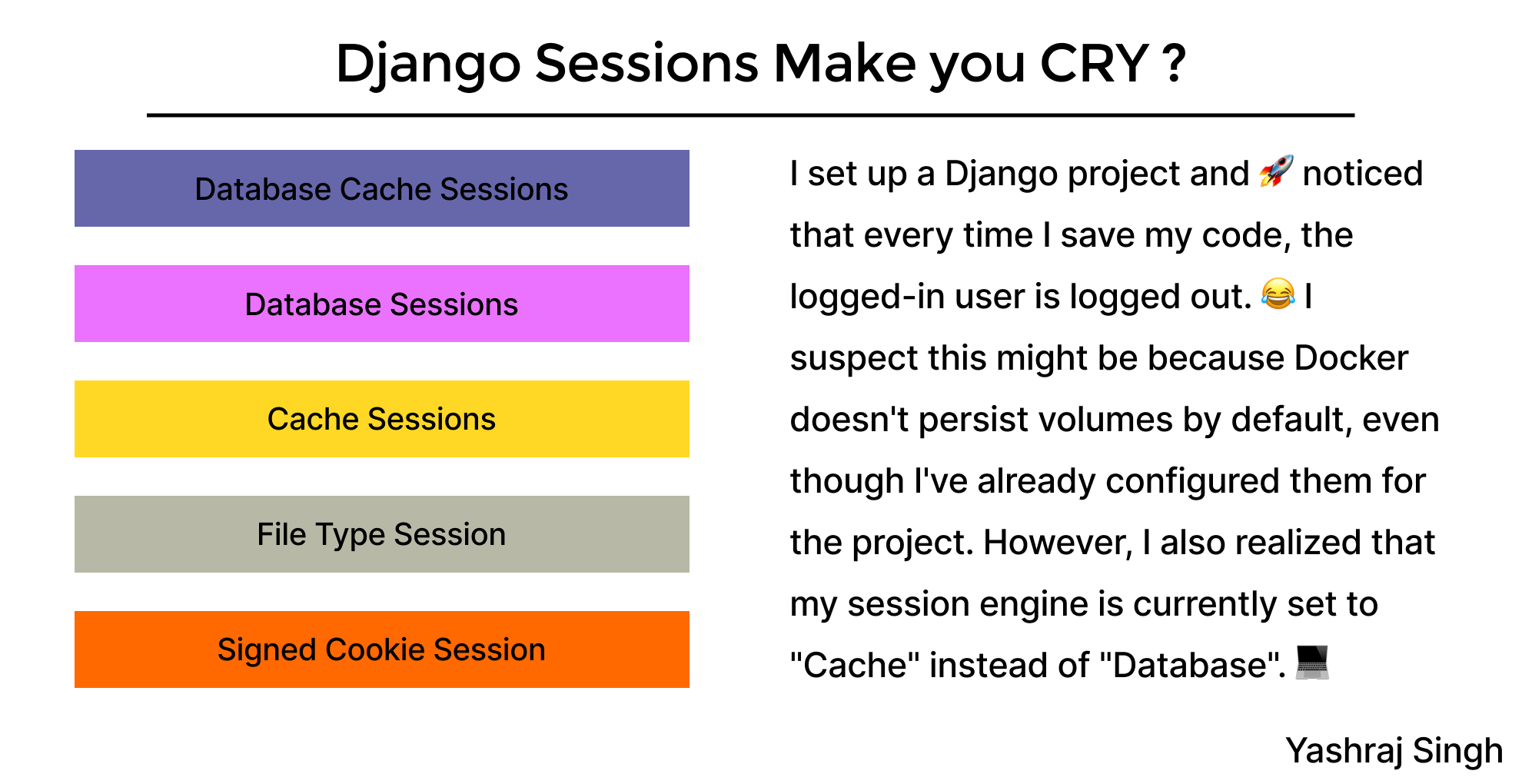 Django Sessions Make you CRY ?

Database Cache Sessions

Database Sessions

Cache Sessions

File Type Session

Signed Cookie Session

I set up a Django project and 🚀 noticed that every time I save my code, the logged-in user is logged out. 😂 I suspect this might be because Docker doesn't persist volumes by default, even though I've already configured them for the project. However, I also realized that my session engine is currently set to "Cache" instead of "Database". 💻

Yashraj Singh